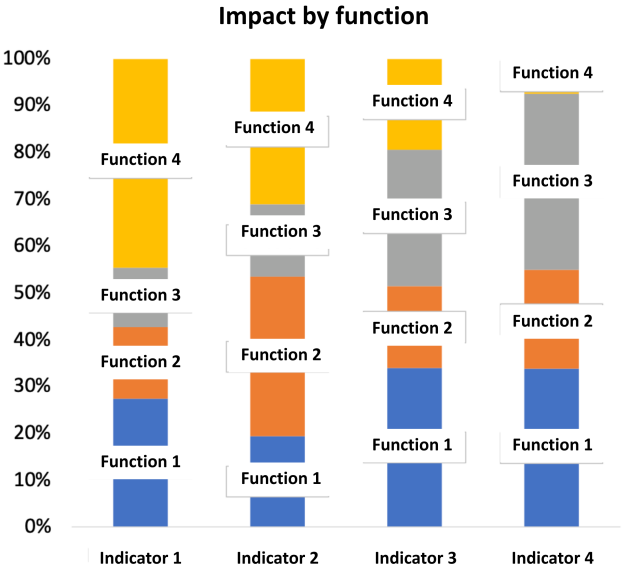 Impact by function

100%
90%
80%
70%
60%
50%
40%
30%
20%
10%
0%

Function 4
Function 3
Function 2
Function 1

Function 4
Function 3
Function 2
Function 1

Function 4
Function 3
Function 2
Function 1

Function 4
Function 3
Function 2
Function 1

Indicator 1 Indicator 2 Indicator 3 Indicator 4